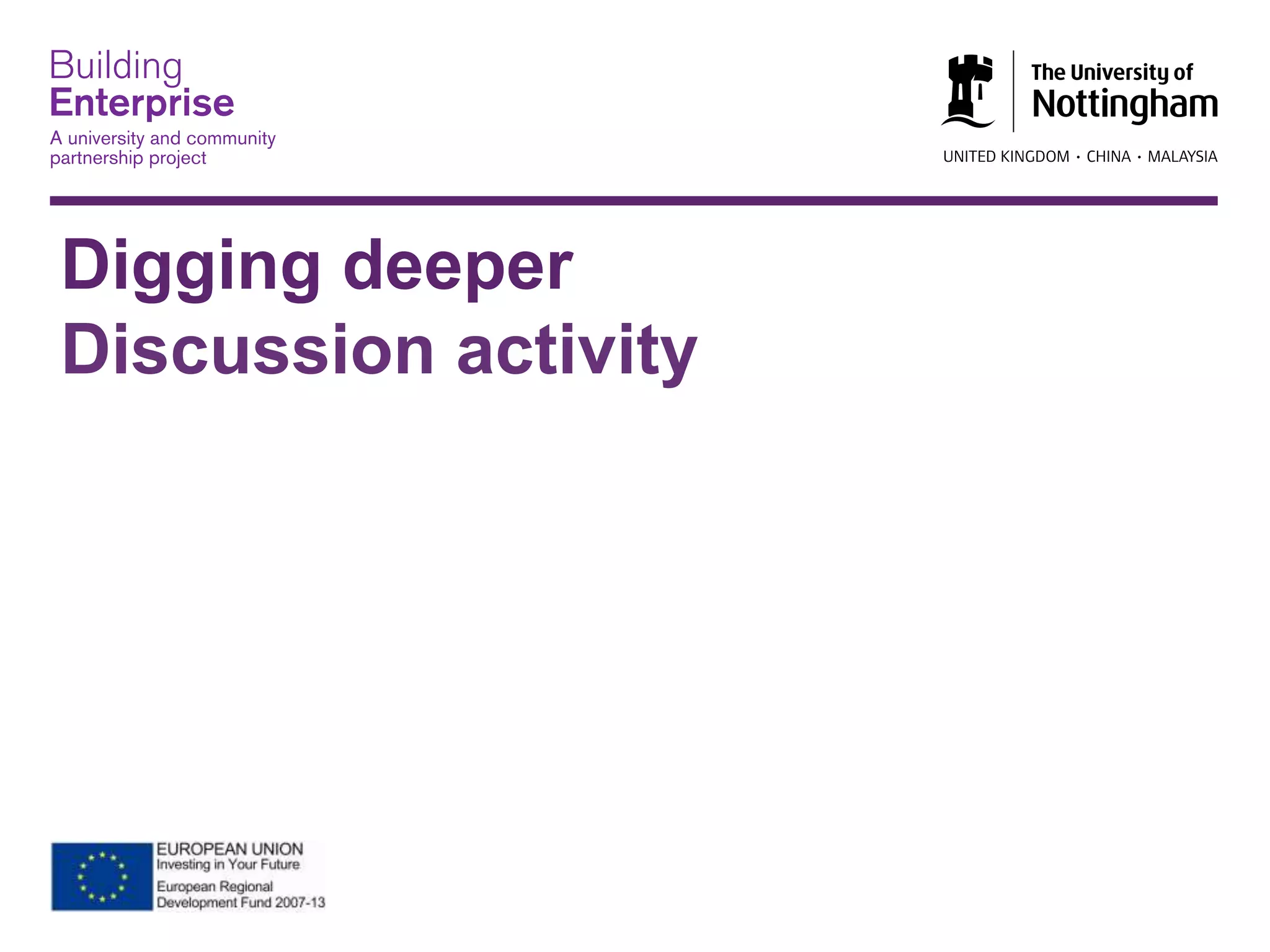 Building
Enterprise
A university and community partnership project

The University of
Nottingham
UNITED KINGDOM · CHINA · MALAYSIA

Digging deeper
Discussion activity

EUROPEAN UNION
Investing in Your Future
European Regional Development Fund 2007-13